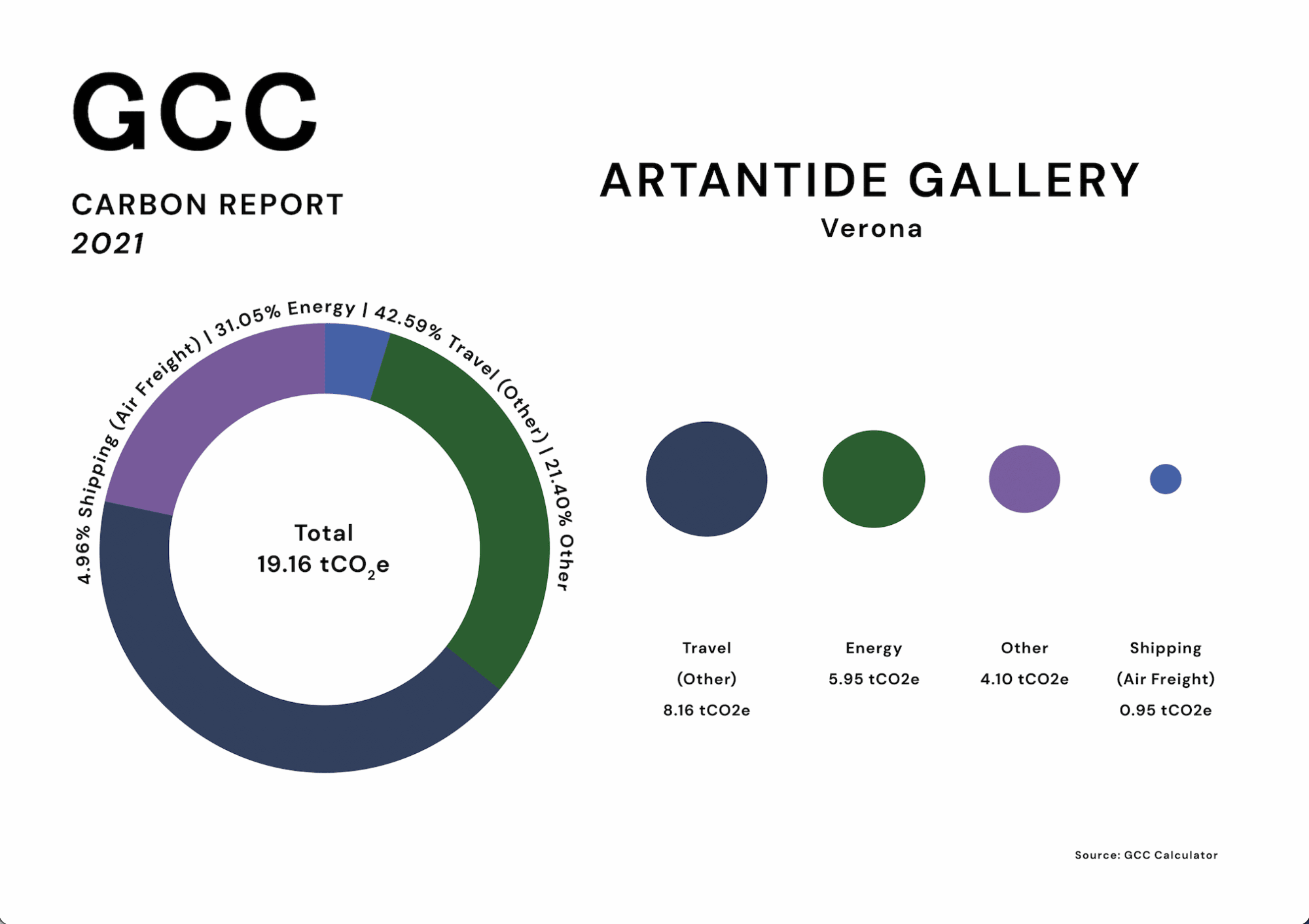 GCC

CARBON REPORT
2021

ARTANTIDE GALLERY
Verona

4.96% Shipping (Air Freight) | 31.05% Energy | 42.59% Travel (Other) | 21.40% Other

Total
19.16 $tCO_2e$

Travel (Other) 8.16 tCO2e

Energy 5.95 tCO2e

Other 4.10 tCO2e

Shipping (Air Freight) 0.95 tCO2e

Source: GCC Calculator